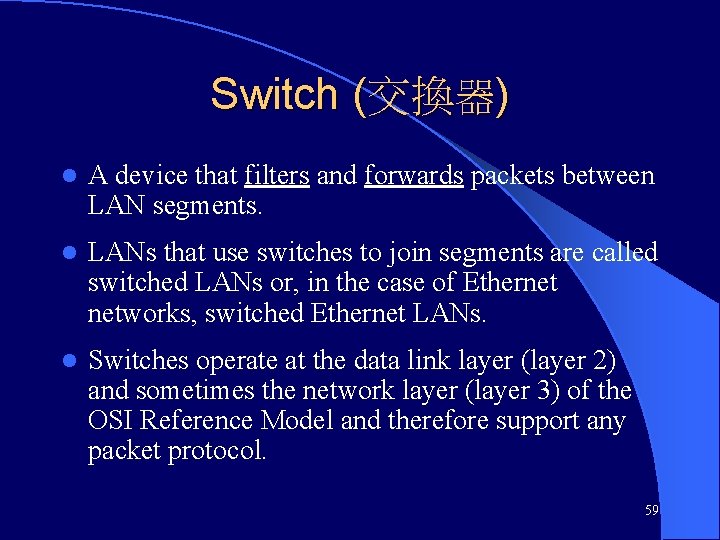 Switch (交換器)

- A device that filters and forwards packets between LAN segments.

- LANs that use switches to join segments are called switched LANs or, in the case of Ethernet networks, switched Ethernet LANs.

- Switches operate at the data link layer (layer 2) and sometimes the network layer (layer 3) of the OSI Reference Model and therefore support any packet protocol.

59